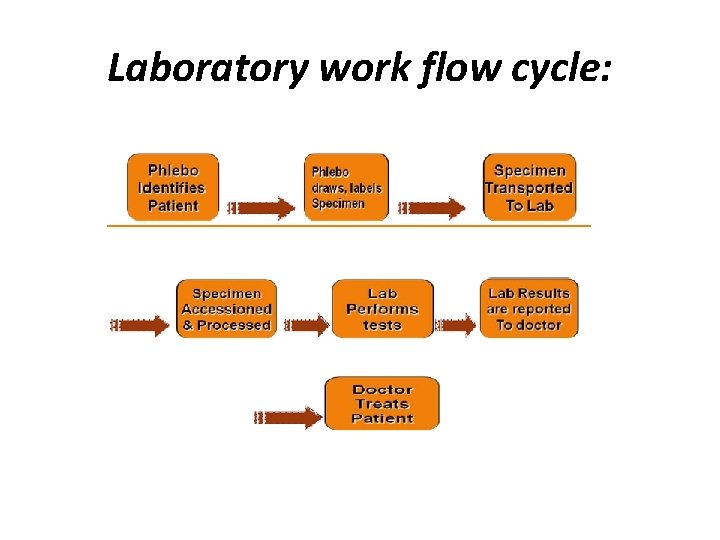 Laboratory work flow cycle:

Phlebo Identifies Patient

Phlebo draws, labels Specimen

Specimen Transported To Lab

Specimen Accessioned & Processed

Lab Performs tests

Lab Results are reported To doctor

Doctor Treats Patient